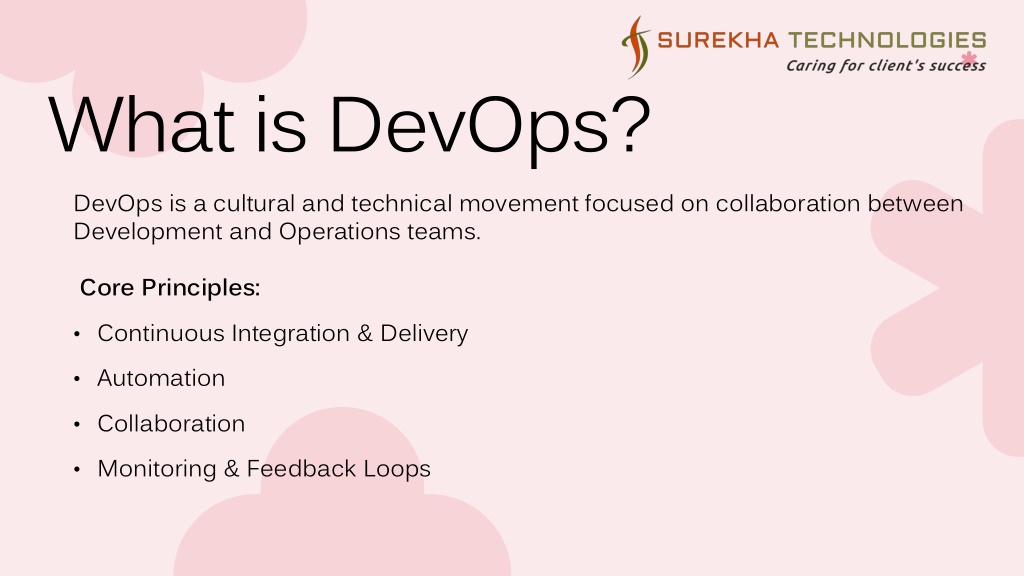 SUREKHA TECHNOLOGIES
Caring for client's success

What is DevOps?

DevOps is a cultural and technical movement focused on collaboration between Development and Operations teams.

Core Principles:

• Continuous Integration & Delivery
• Automation
• Collaboration
• Monitoring & Feedback Loops